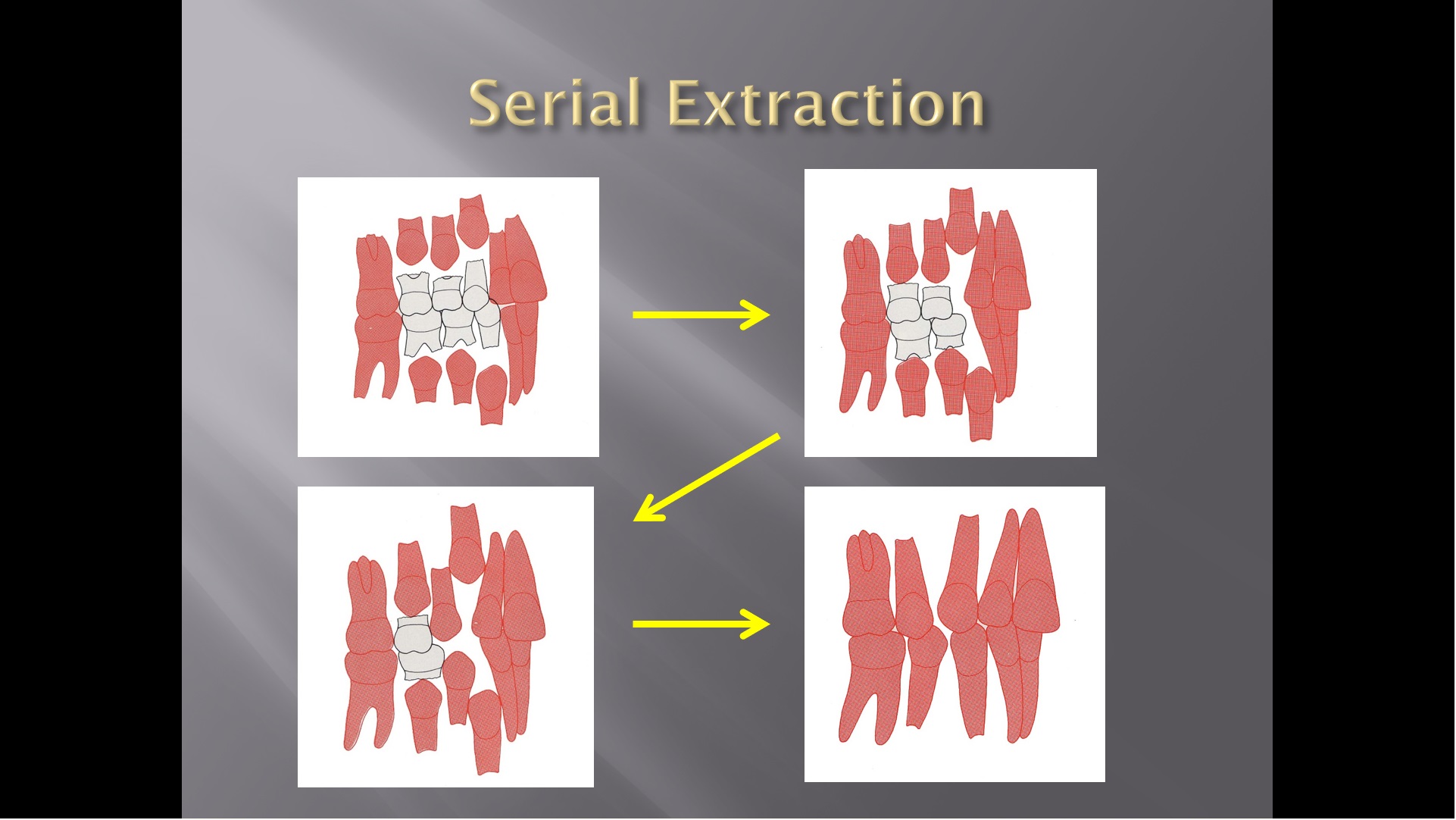 Serial Extraction